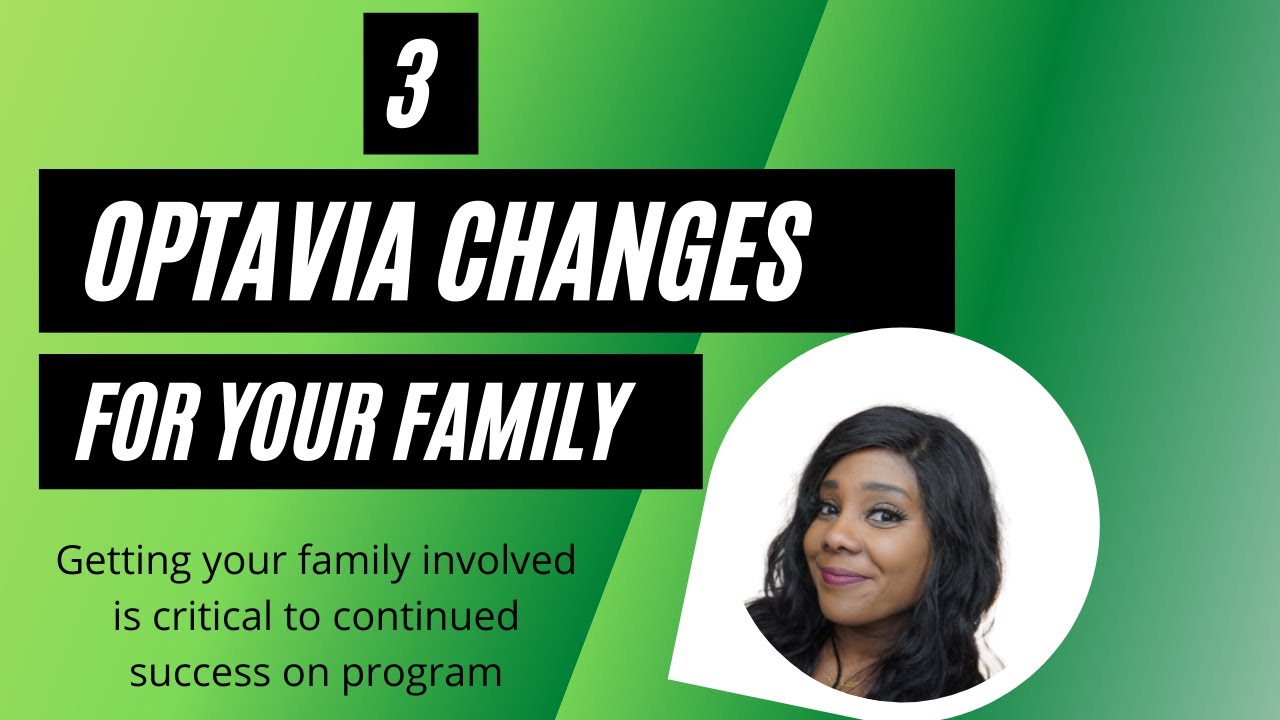 3

OPTAVIA CHANGES

FOR YOUR FAMILY

Getting your family involved is critical to continued success on program